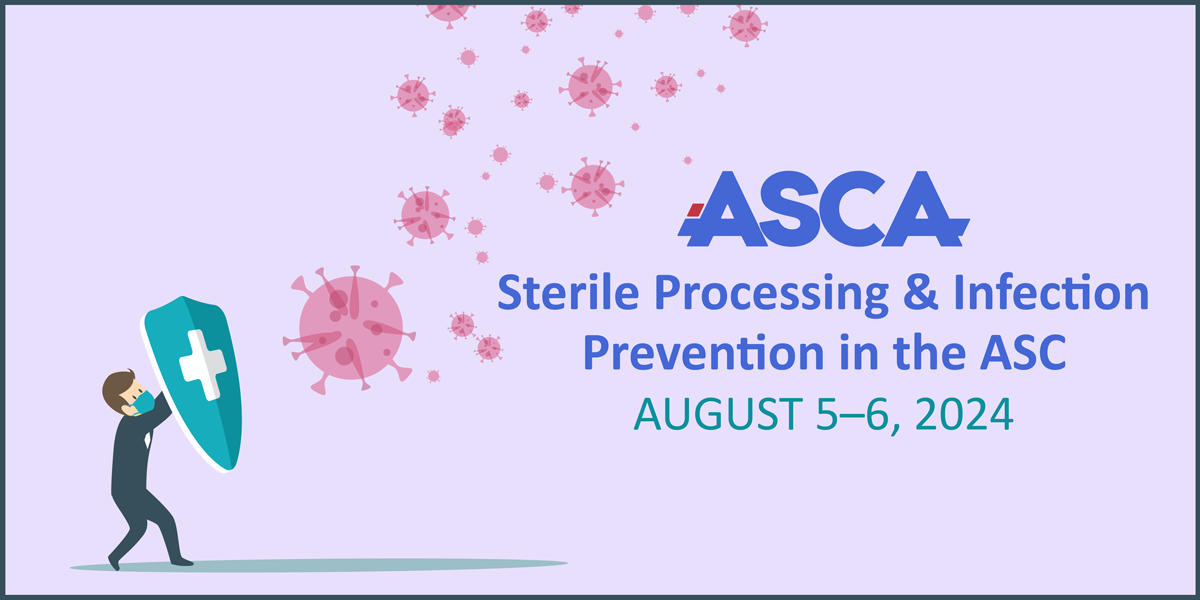 ASCA

Sterile Processing & Infection Prevention in the ASC

AUGUST 5–6, 2024